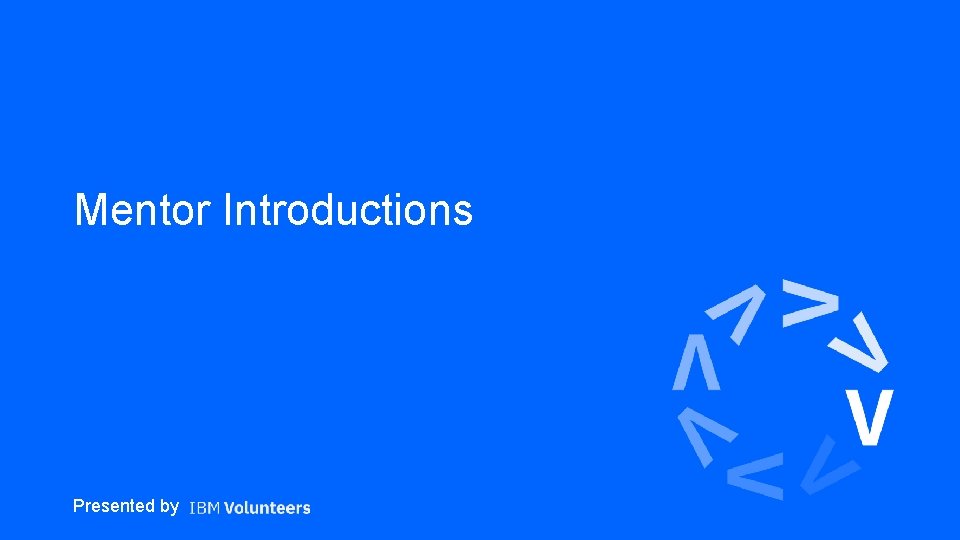 Mentor Introductions

Presented by IBM Volunteers